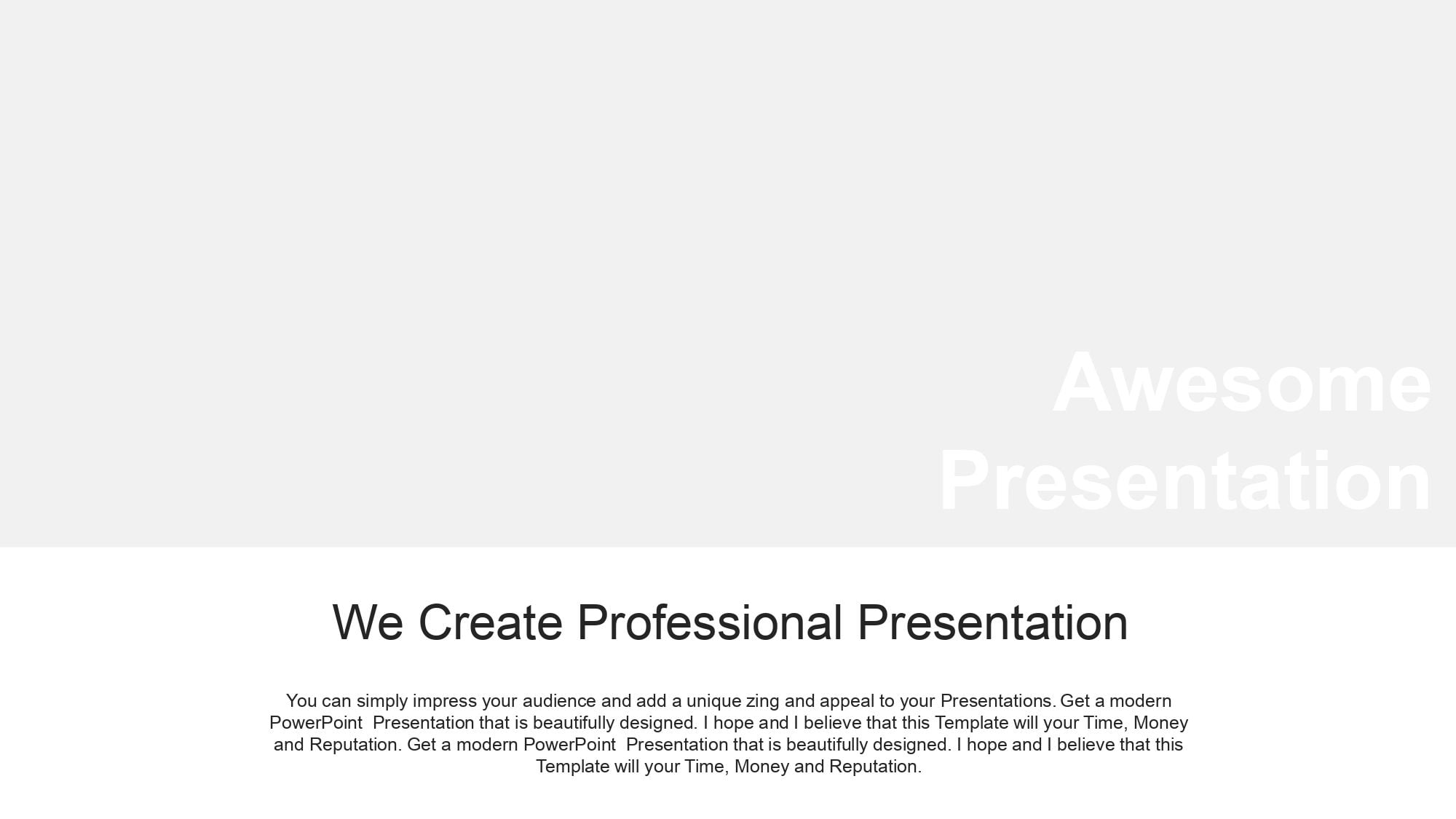 Awesome Presentation

We Create Professional Presentation

You can simply impress your audience and add a unique zing and appeal to your Presentations. Get a modern PowerPoint  Presentation that is beautifully designed. I hope and I believe that this Template will your Time, Money and Reputation. Get a modern PowerPoint  Presentation that is beautifully designed. I hope and I believe that this Template will your Time, Money and Reputation.